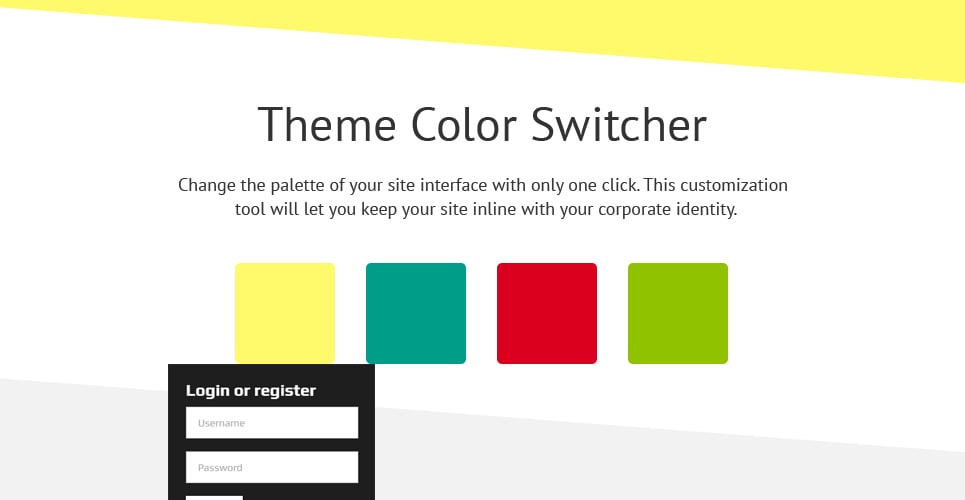 Theme Color Switcher

Change the palette of your site interface with only one click. This customization tool will let you keep your site inline with your corporate identity.

Login or register

Username

Password